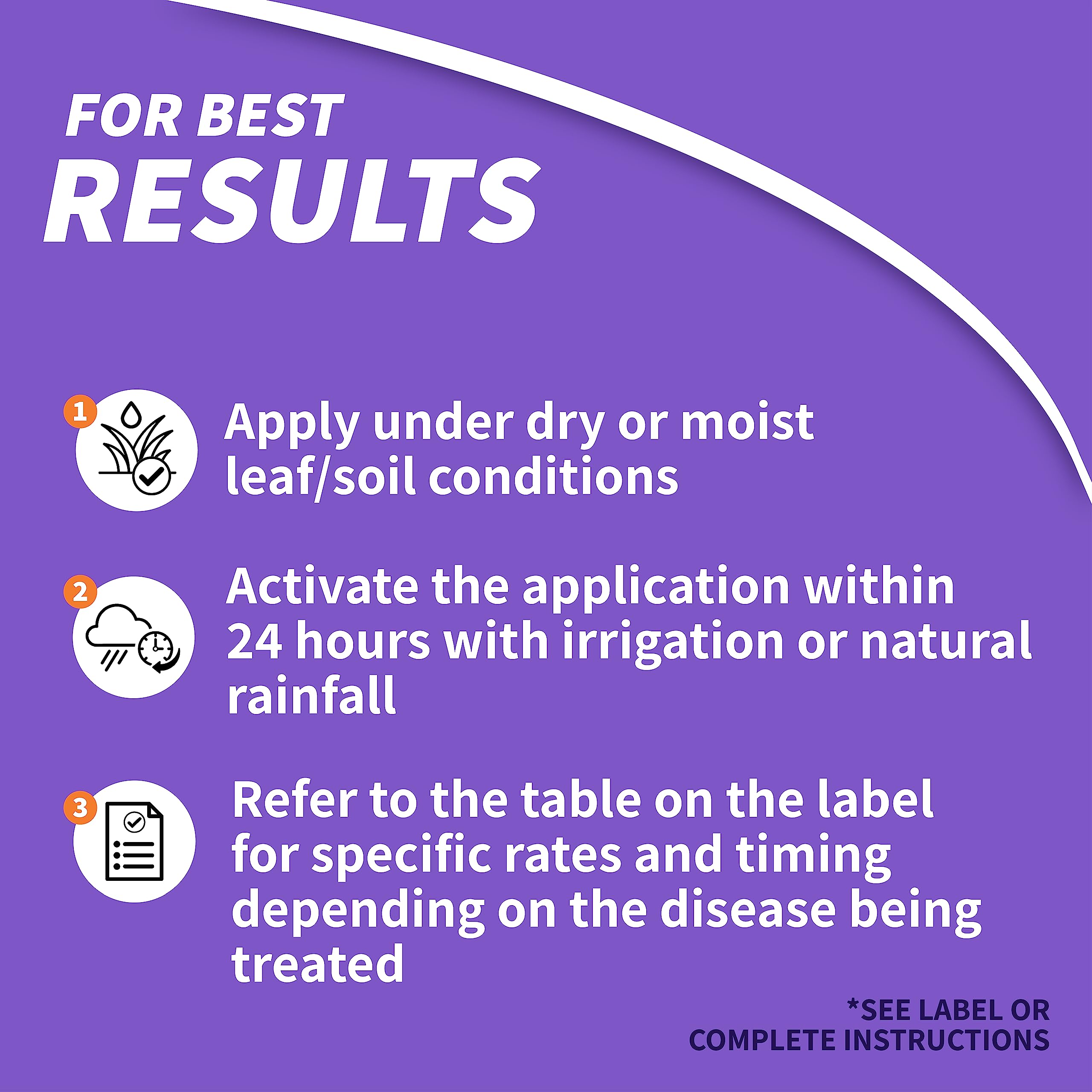 FOR BEST
RESULTS

1 Apply under dry or moist leaf/soil conditions

2 Activate the application within 24 hours with irrigation or natural rainfall

3 Refer to the table on the label for specific rates and timing depending on the disease being treated

*SEE LABEL OR COMPLETE INSTRUCTIONS